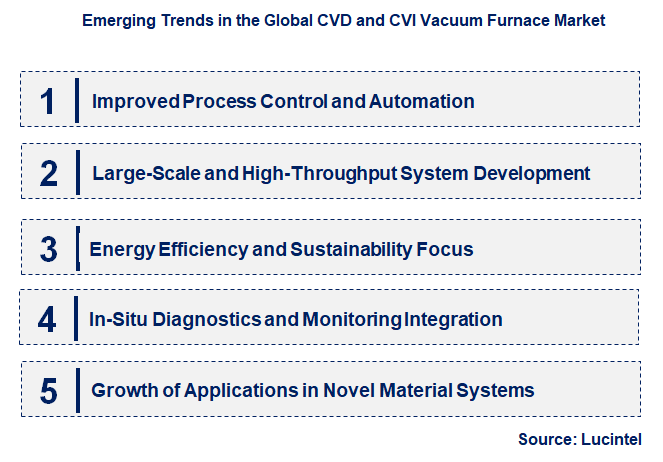 Emerging Trends in the Global CVD and CVI Vacuum Furnace Market

1 Improved Process Control and Automation

2 Large-Scale and High-Throughput System Development

3 Energy Efficiency and Sustainability Focus

4 In-Situ Diagnostics and Monitoring Integration

5 Growth of Applications in Novel Material Systems

Source: Lucintel